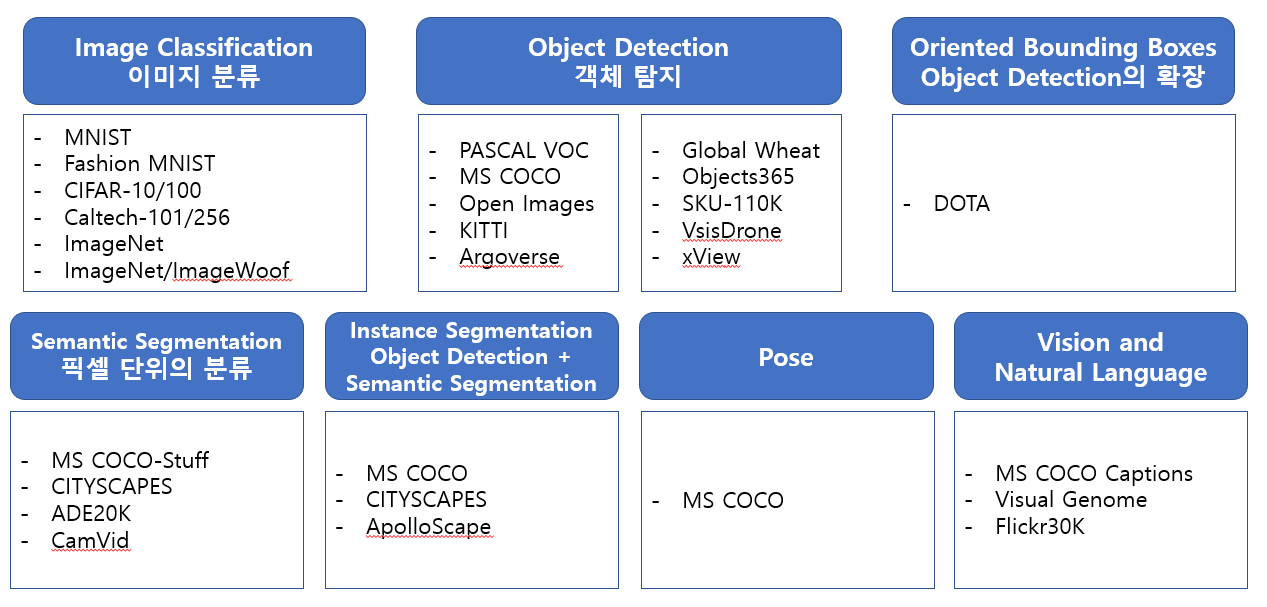 Image Classification
이미지 분류

- MNIST
- Fashion MNIST
- CIFAR-10/100
- Caltech-101/256
- ImageNet
- ImageNet/ImageWoof

Object Detection
객체 탐지

- PASCAL VOC
- MS COCO
- Open Images
- KITTI
- Argoverse

- Global Wheat
- Objects365
- SKU-110K
- VsisDrone
- xView

Oriented Bounding Boxes
Object Detection의 확장

- DOTA

Semantic Segmentation
픽셀 단위의 분류

- MS COCO-Stuff
- CITYSCAPES
- ADE20K
- CamVid

Instance Segmentation
Object Detection +
Semantic Segmentation

- MS COCO
- CITYSCAPES
- ApolloScape

Pose

- MS COCO

Vision and
Natural Language

- MS COCO Captions
- Visual Genome
- Flickr30K